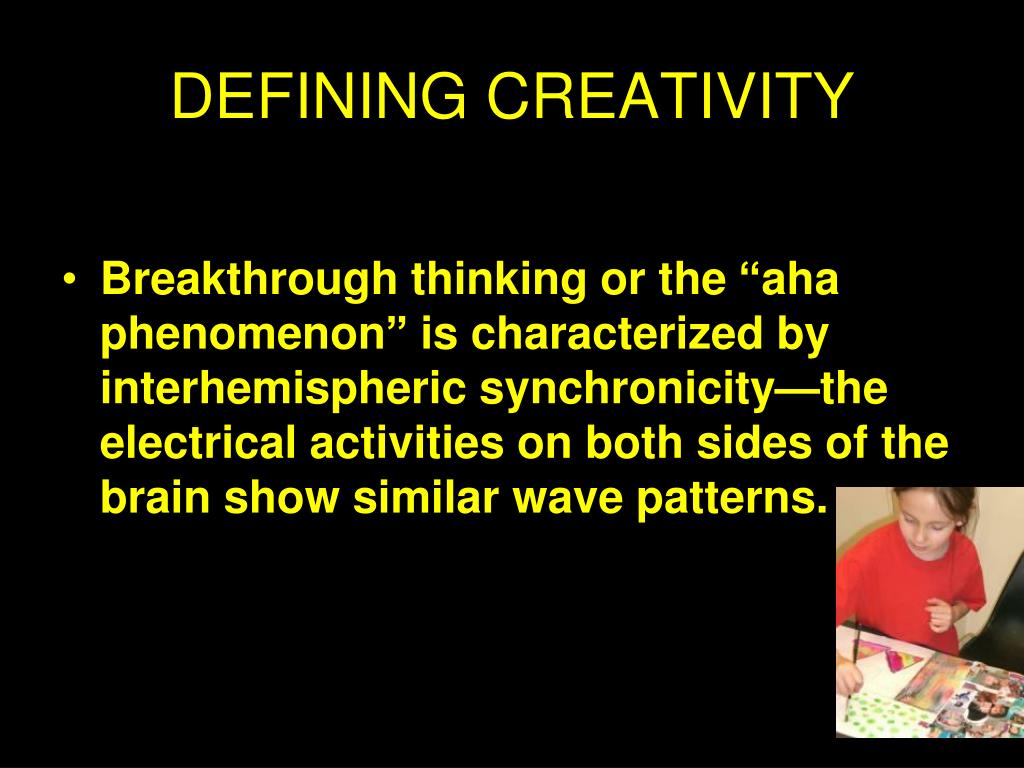 DEFINING CREATIVITY

• Breakthrough thinking or the “aha phenomenon” is characterized by interhemispheric synchronicity—the electrical activities on both sides of the brain show similar wave patterns.